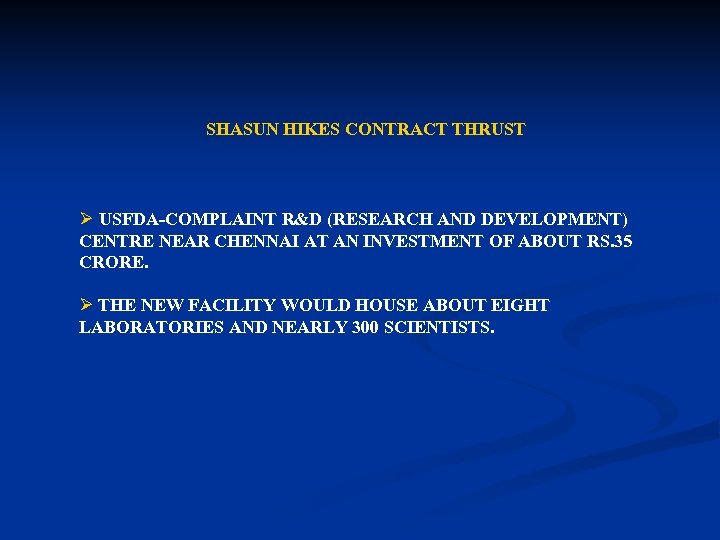 SHASUN HIKES CONTRACT THRUST

➢ USFDA-COMPLAINT R&D (RESEARCH AND DEVELOPMENT) CENTRE NEAR CHENNAI AT AN INVESTMENT OF ABOUT RS.35 CRORE.

➢ THE NEW FACILITY WOULD HOUSE ABOUT EIGHT LABORATORIES AND NEARLY 300 SCIENTISTS.